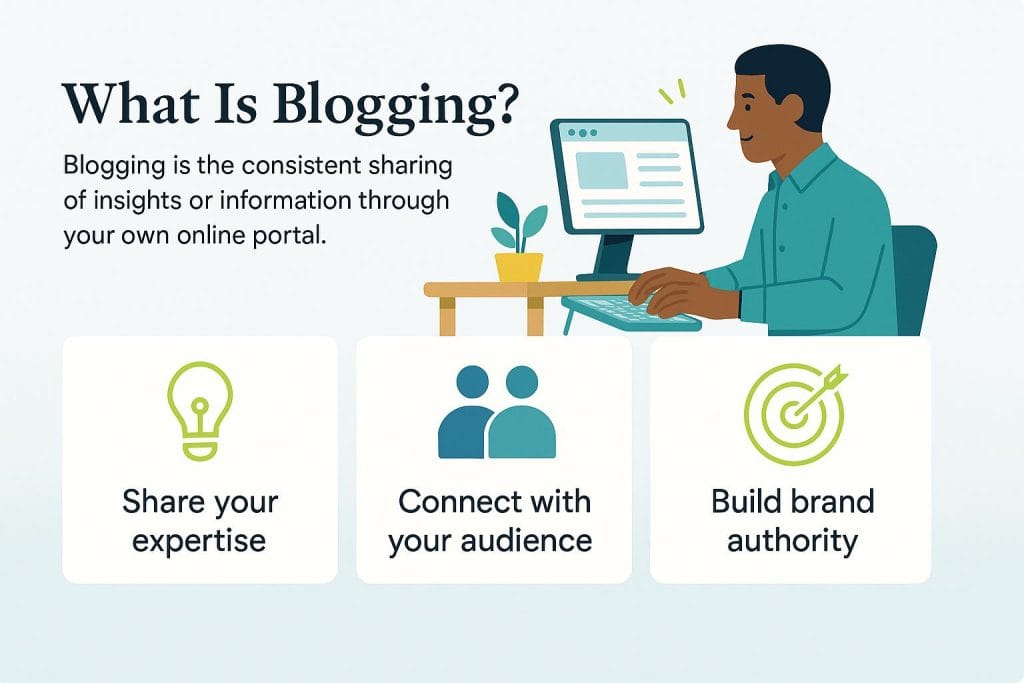 What Is Blogging?

Blogging is the consistent sharing of insights or information through your own online portal.

Share your expertise

Connect with your audience

Build brand authority